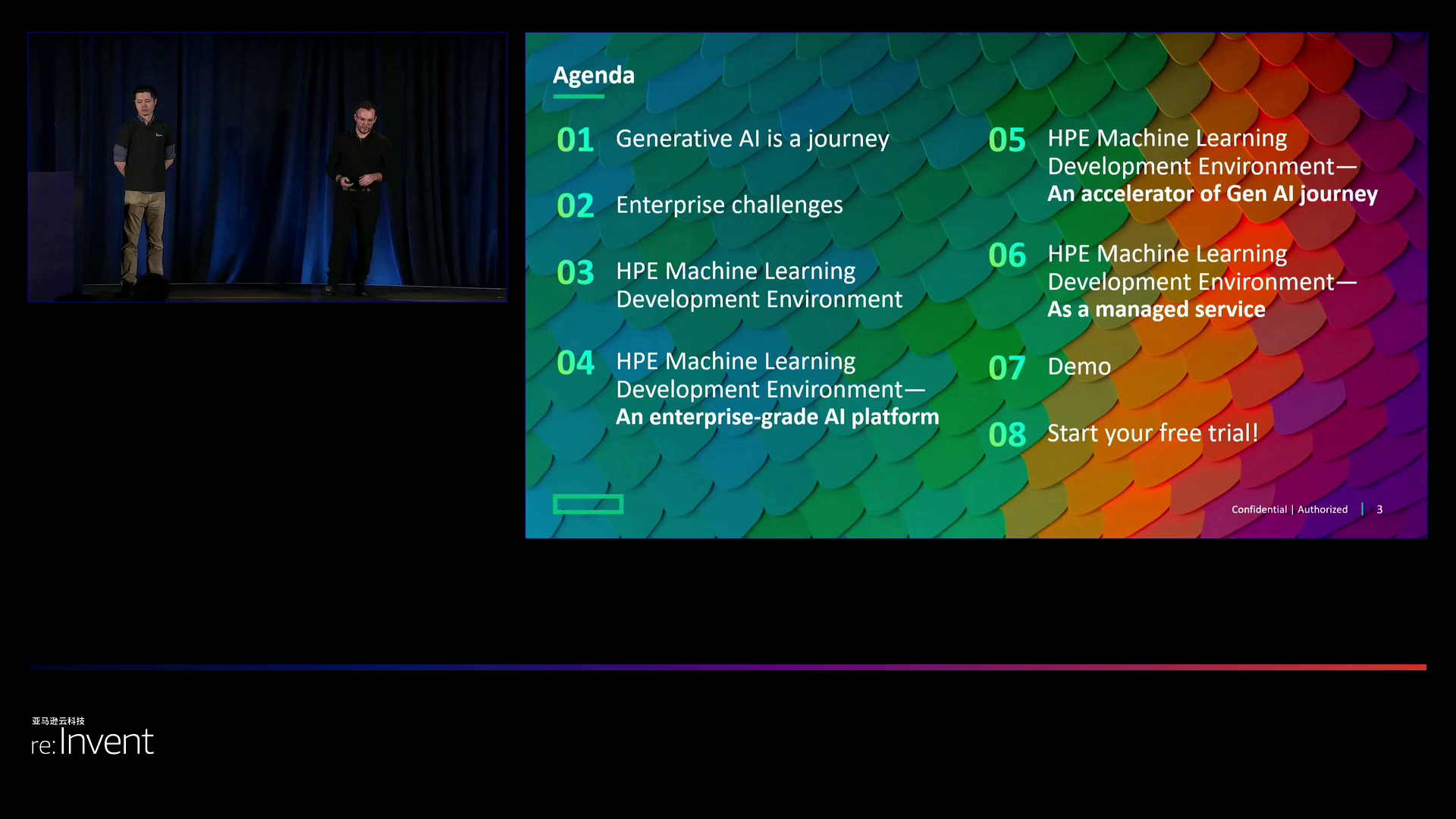 Agenda

01 Generative AI is a journey

02 Enterprise challenges

03 HPE Machine Learning Development Environment

04 HPE Machine Learning Development Environment— An enterprise-grade AI platform

05 HPE Machine Learning Development Environment— An accelerator of Gen AI journey

06 HPE Machine Learning Development Environment— As a managed service

07 Demo

08 Start your free trial!

Confidential | Authorized | 3

亚马逊云科技
re:Invent